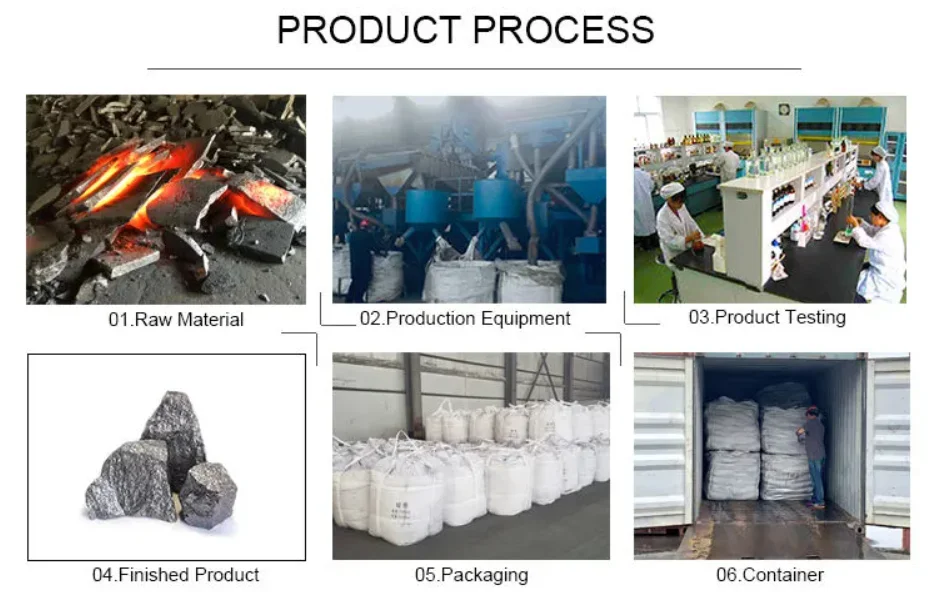 PRODUCT PROCESS

01.Raw Material

02.Production Equipment

03.Product Testing

04.Finished Product

05.Packaging

06.Container